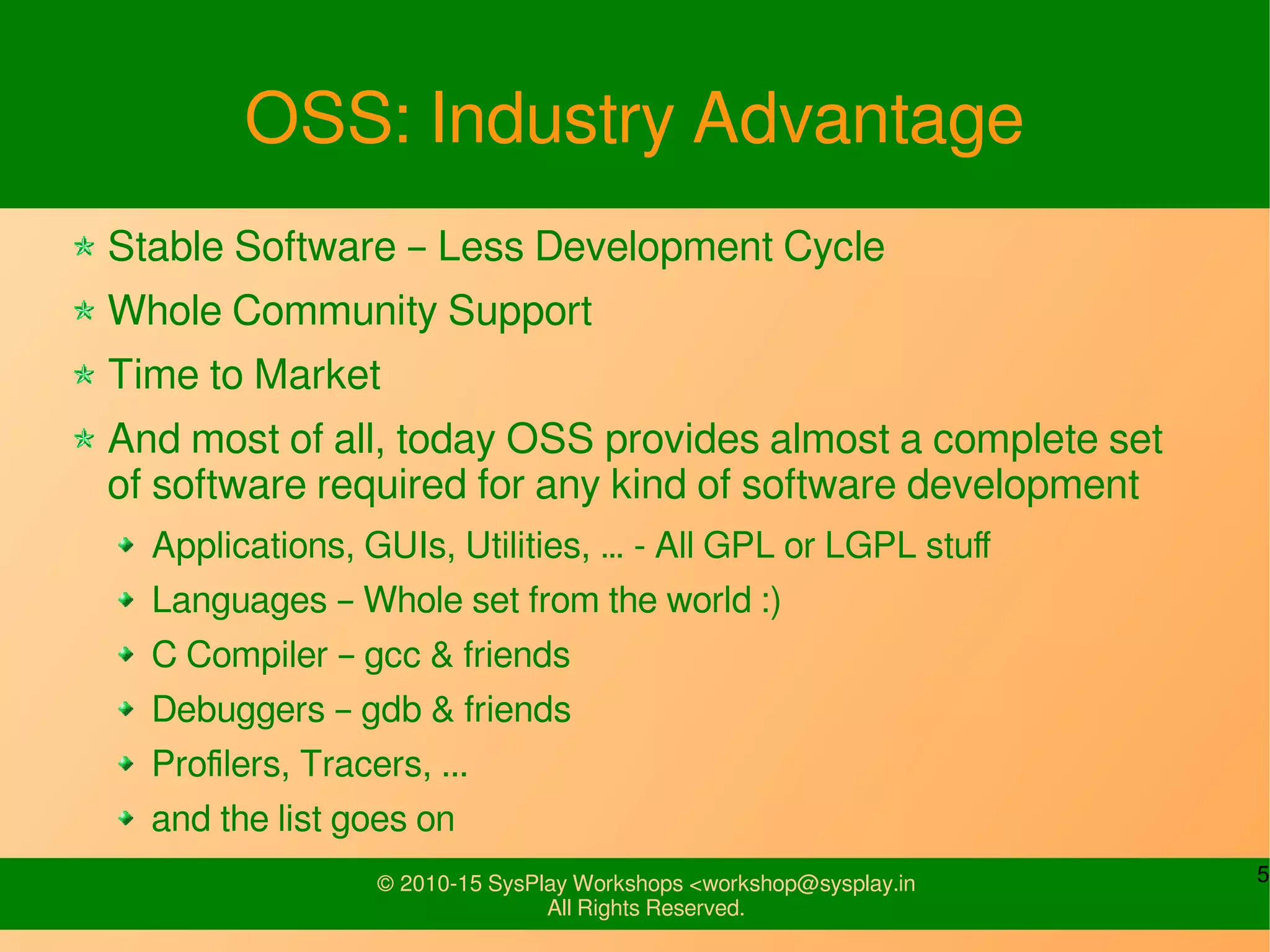 OSS: Industry Advantage

Stable Software – Less Development Cycle

Whole Community Support

Time to Market

And most of all, today OSS provides almost a complete set of software required for any kind of software development

Applications, GUIs, Utilities, … - All GPL or LGPL stuff

Languages – Whole set from the world :)

C Compiler – gcc & friends

Debuggers – gdb & friends

Profilers, Tracers, ...

and the list goes on

© 2010-15 SysPlay Workshops <workshop@sysplay.in
All Rights Reserved.

5